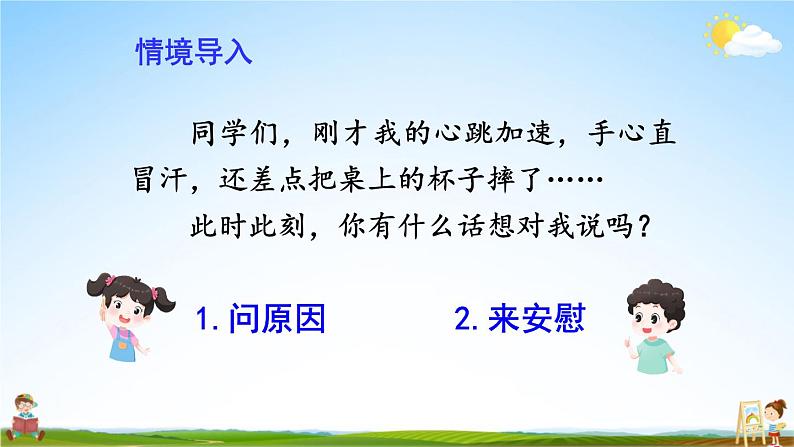 情境导入

同学们，刚才我的心跳加速，手心直冒汗，还差点把桌上的杯子摔了……

此时此刻，你有什么话想对我说吗？

1. 问原因

2. 来安慰